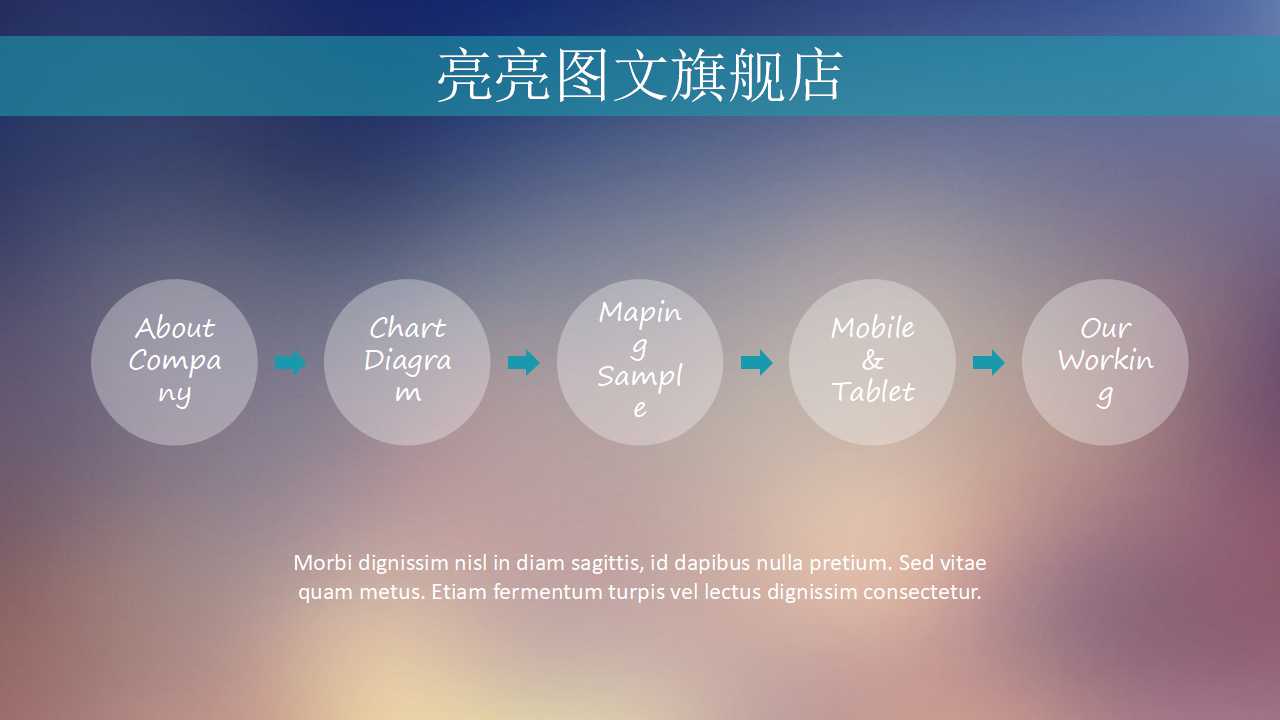 亮亮图文旗舰店

About Company

Chart Diagram

Maping Sample

Mobile & Tablet

Our Working

Morbi dignissim nisl in diam sagittis, id dapibus nulla pretium. Sed vitae quam metus. Etiam fermentum turpis vel lectus dignissim consectetur.